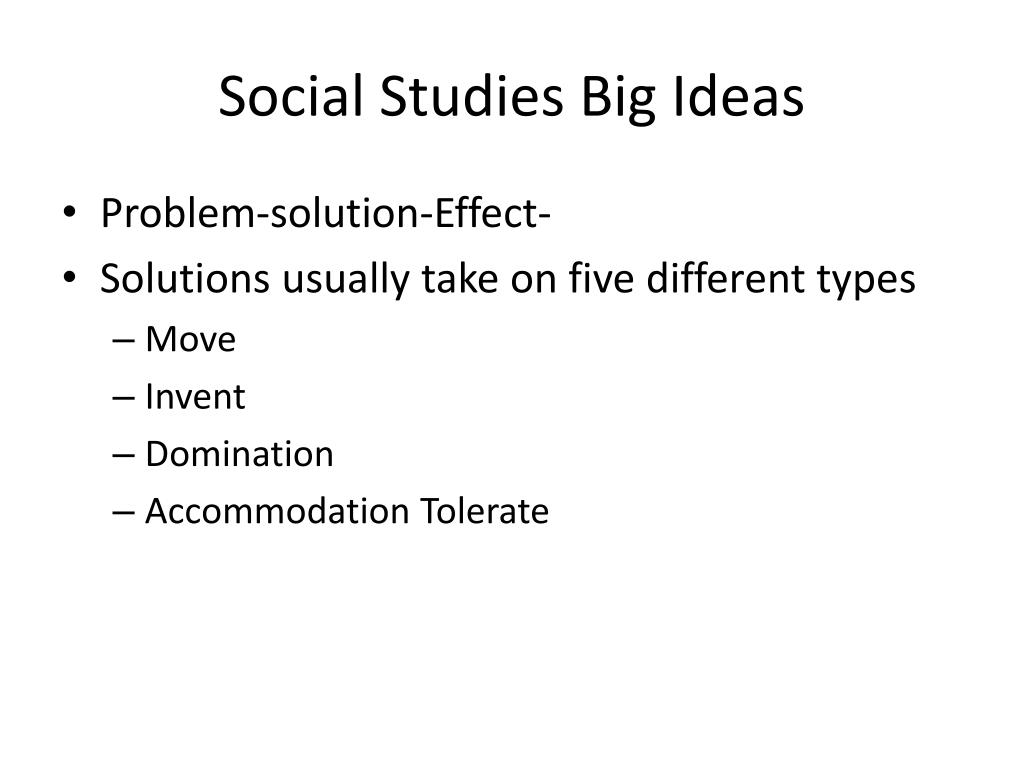 Social Studies Big Ideas

• Problem-solution-Effect-
• Solutions usually take on five different types
– Move
– Invent
– Domination
– Accommodation Tolerate